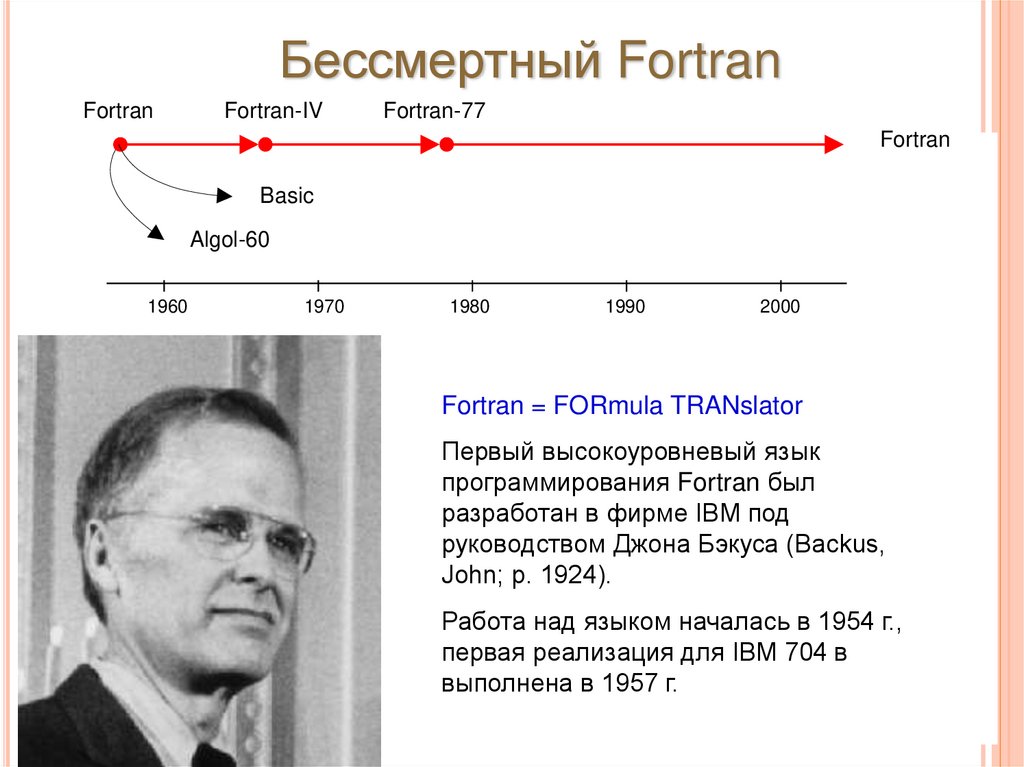 Бессмертный Fortran

Fortran
Fortran-IV
Fortran-77
Fortran
Basic
Algol-60

1960
1970
1980
1990
2000

Fortran = FORmula TRANslator

Первый высокоуровневый язык программирования Fortran был разработан в фирме IBM под руководством Джона Бэкуса (Backus, John; р. 1924).

Работа над языком началась в 1954 г., первая реализация для IBM 704 в выполнена в 1957 г.